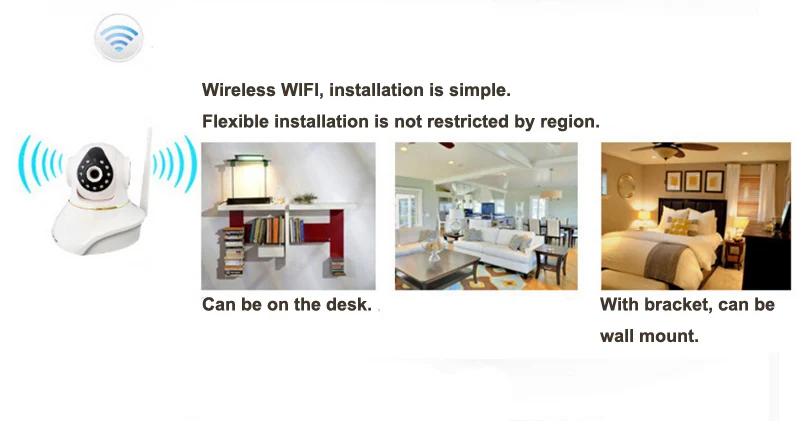 Wireless WIFI, installation is simple.

Flexible installation is not restricted by region.

Can be on the desk.

With bracket, can be wall mount.